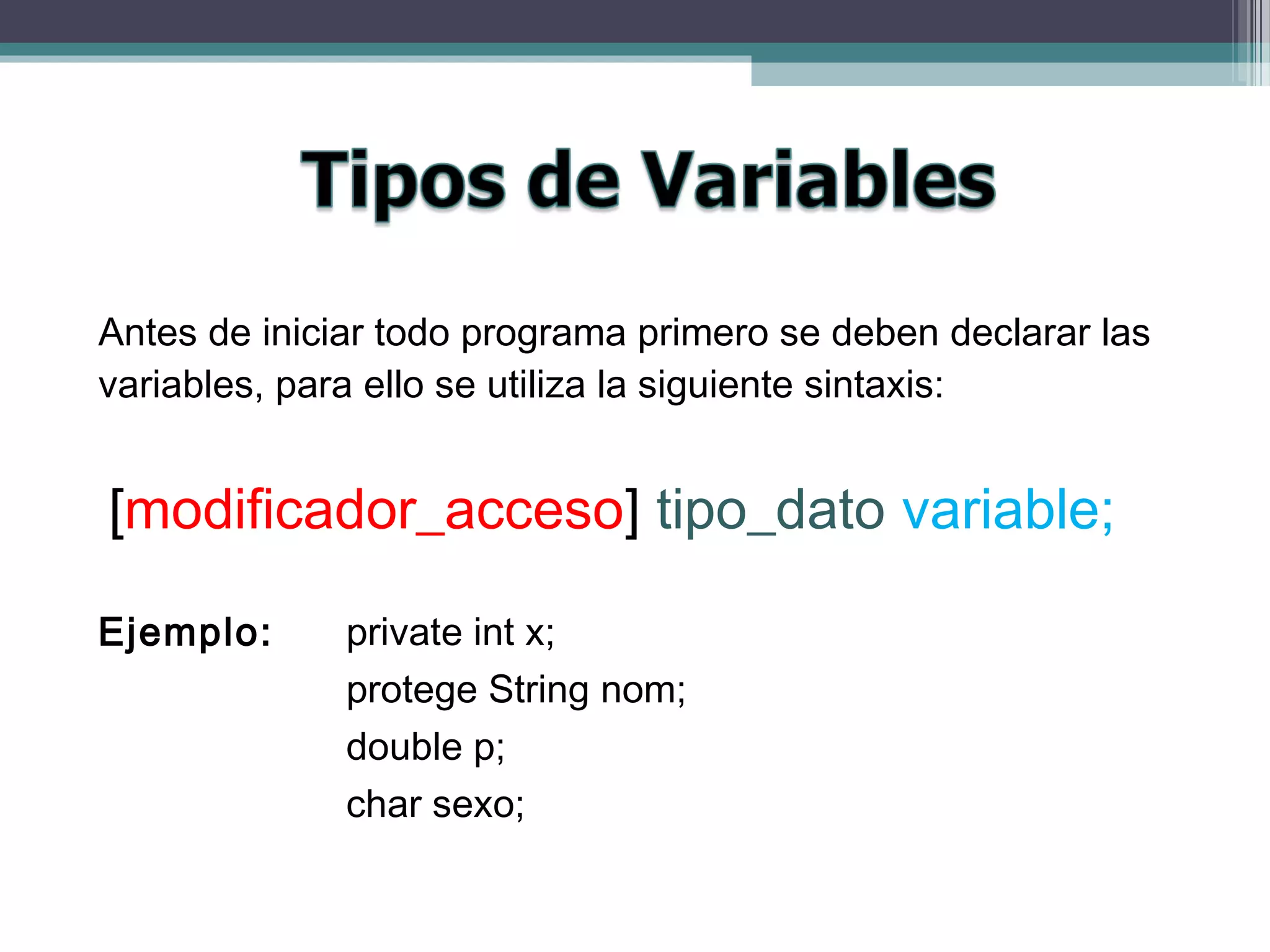 Tipos de Variables

Antes de iniciar todo programa primero se deben declarar las variables, para ello se utiliza la siguiente sintaxis:

[modificador_acceso] tipo_dato variable;

Ejemplo: private int x;
protege String nom;
double p;
char sexo;